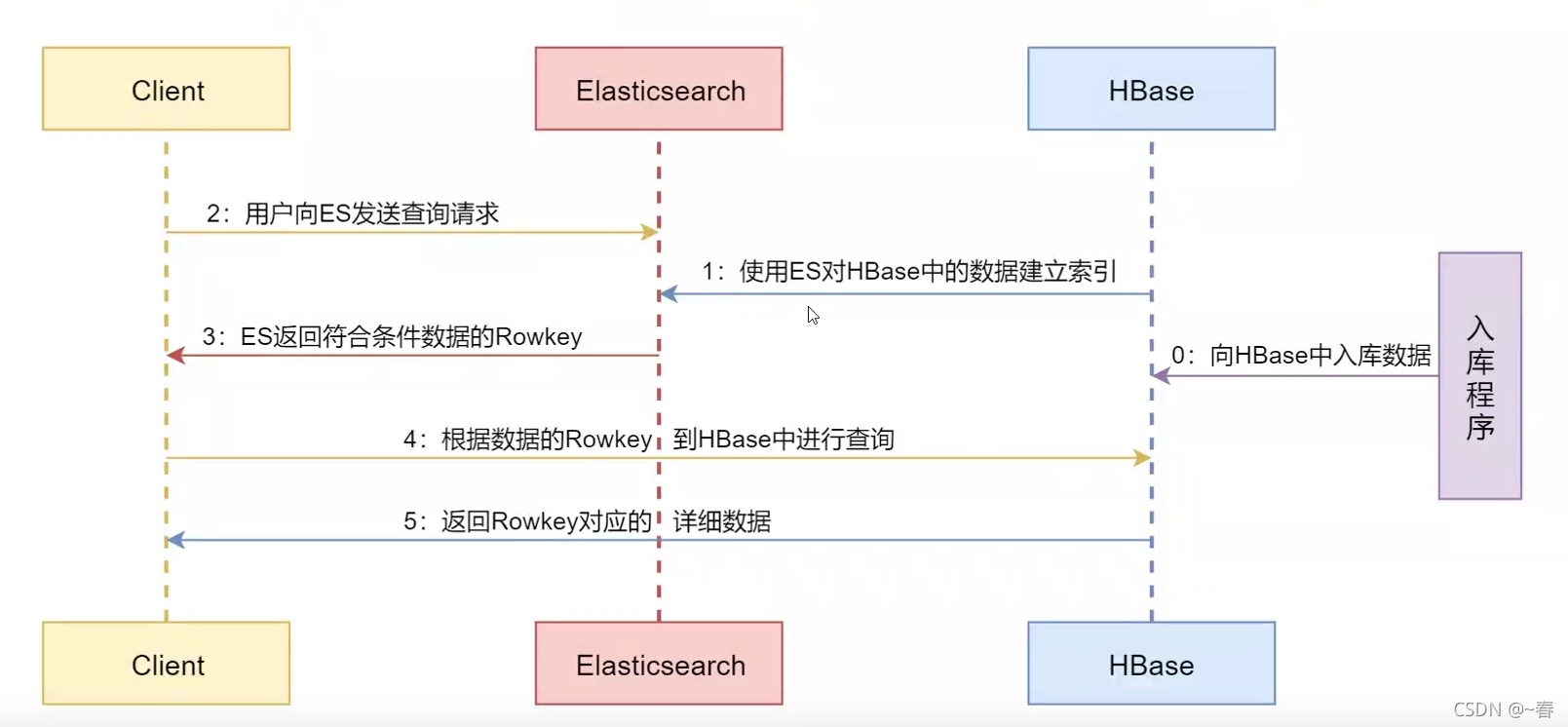 Client

Elasticsearch

HBase

2：用户向ES发送查询请求

1：使用ES对HBase中的数据建立索引

3：ES返回符合条件数据的Rowkey

0：向HBase中入库数据

入库程序

4：根据数据的Rowkey 到HBase中进行查询

5：返回Rowkey对应的 详细数据

Client

Elasticsearch

HBase

CSDN @~春